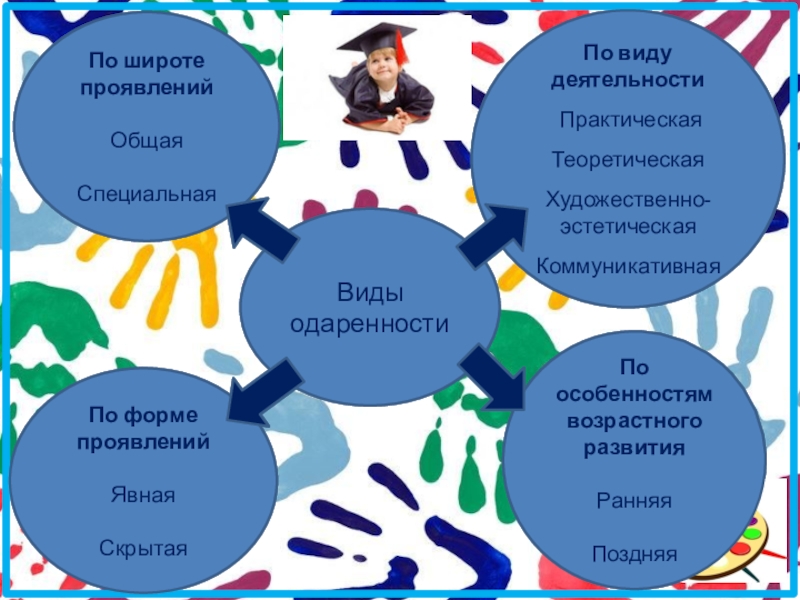 По широте проявлений

Общая

Специальная

По виду деятельности

Практическая

Теоретическая

Художественно-эстетическая

Коммуникативная

Виды одаренности

По форме проявлений

Явная

Скрытая

По особенностям возрастного развития

Ранняя

Поздняя